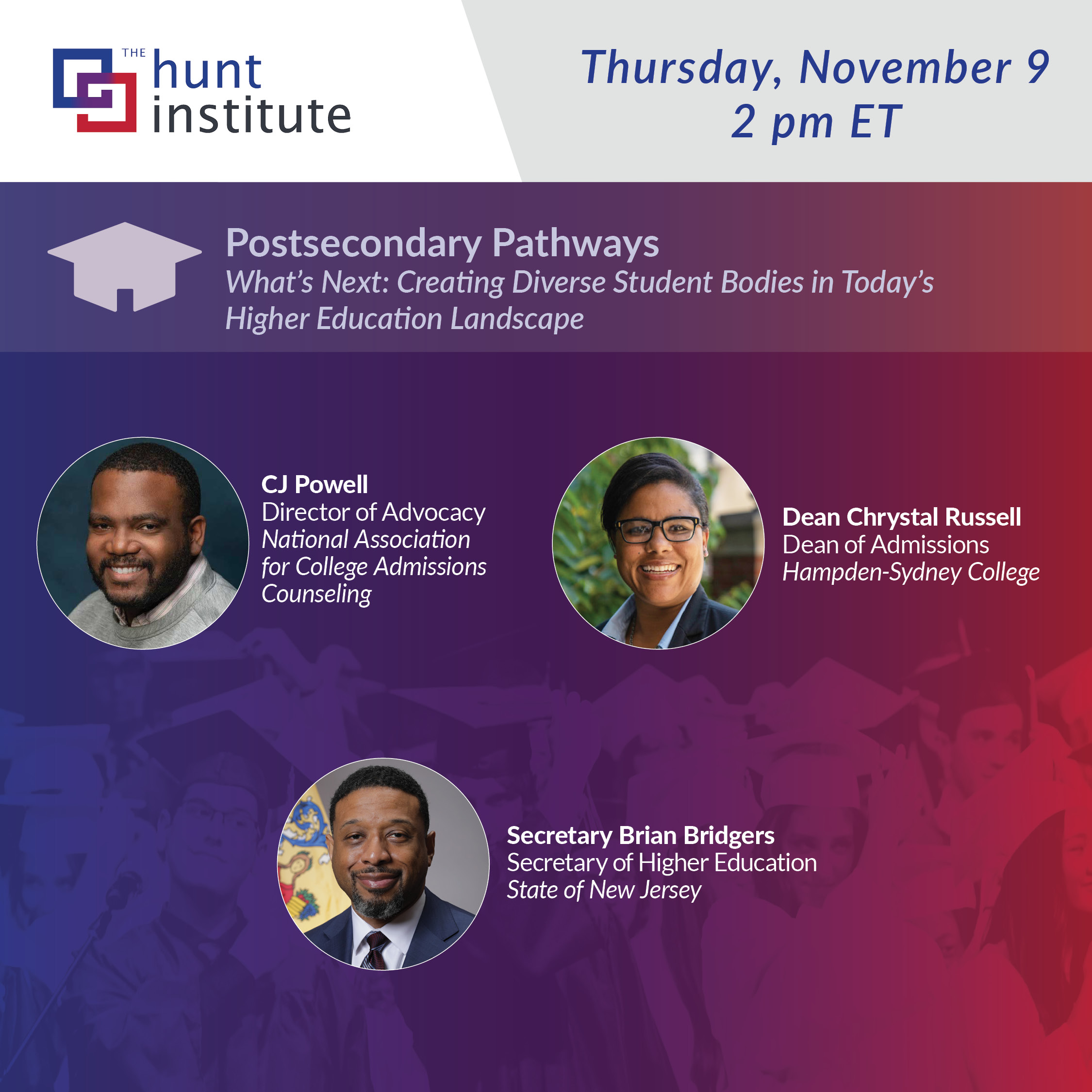 THE hunt institute

Thursday, November 9
2 pm ET

Postsecondary Pathways
What's Next: Creating Diverse Student Bodies in Today's Higher Education Landscape

CJ Powell
Director of Advocacy
National Association for College Admissions Counseling

Dean Chrystal Russell
Dean of Admissions
Hampden-Sydney College

Secretary Brian Bridgers
Secretary of Higher Education
State of New Jersey